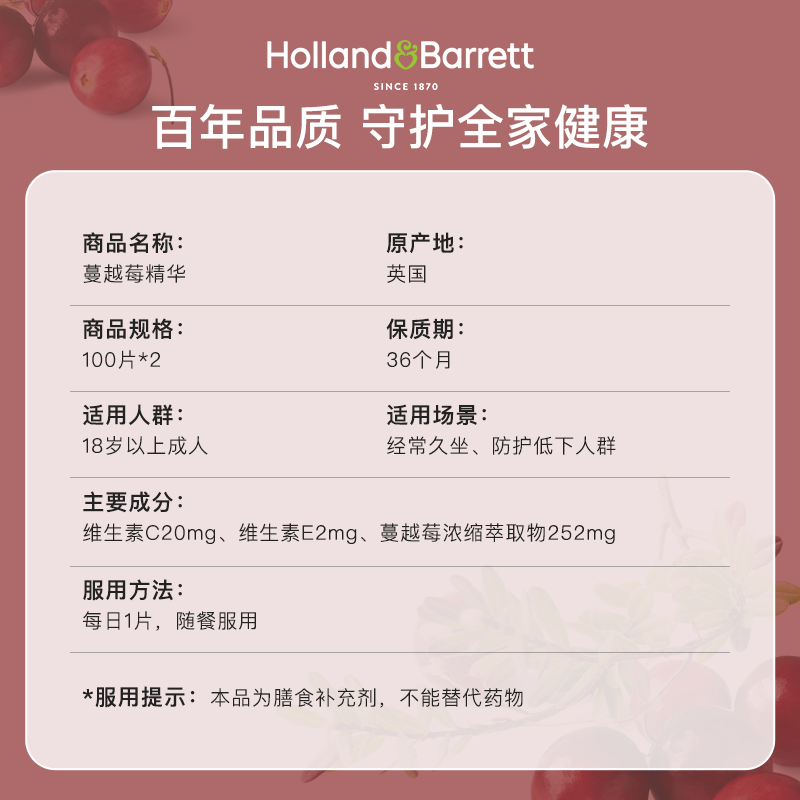 Holland&Barrett
SINCE 1870
百年品质 守护全家健康

商品名称：
蔓越莓精华

原产地：
英国

商品规格：
100片*2

保质期：
36个月

适用人群：
18岁以上成人

适用场景：
经常久坐、防护低下人群

主要成分：
维生素C20mg、维生素E2mg、蔓越莓浓缩萃取物252mg

服用方法：
每日1片，随餐服用

*服用提示：本品为膳食补充剂，不能替代药物